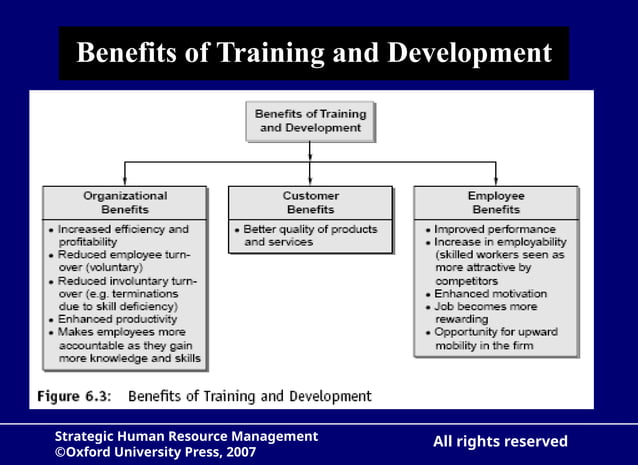 Benefits of Training and Development

Benefits of Training and Development

Organizational Benefits
• Increased efficiency and profitability
• Reduced employee turnover (voluntary)
• Reduced involuntary turnover (e.g. terminations due to skill deficiency)
• Enhanced productivity
• Makes employees more accountable as they gain more knowledge and skills

Customer Benefits
• Better quality of products and services

Employee Benefits
• Improved performance
• Increase in employability (skilled workers seen as more attractive by competitors
• Enhanced motivation
• Job becomes more rewarding
• Opportunity for upward mobility in the firm

Figure 6.3: Benefits of Training and Development

Strategic Human Resource Management
©Oxford University Press, 2007

All rights reserved